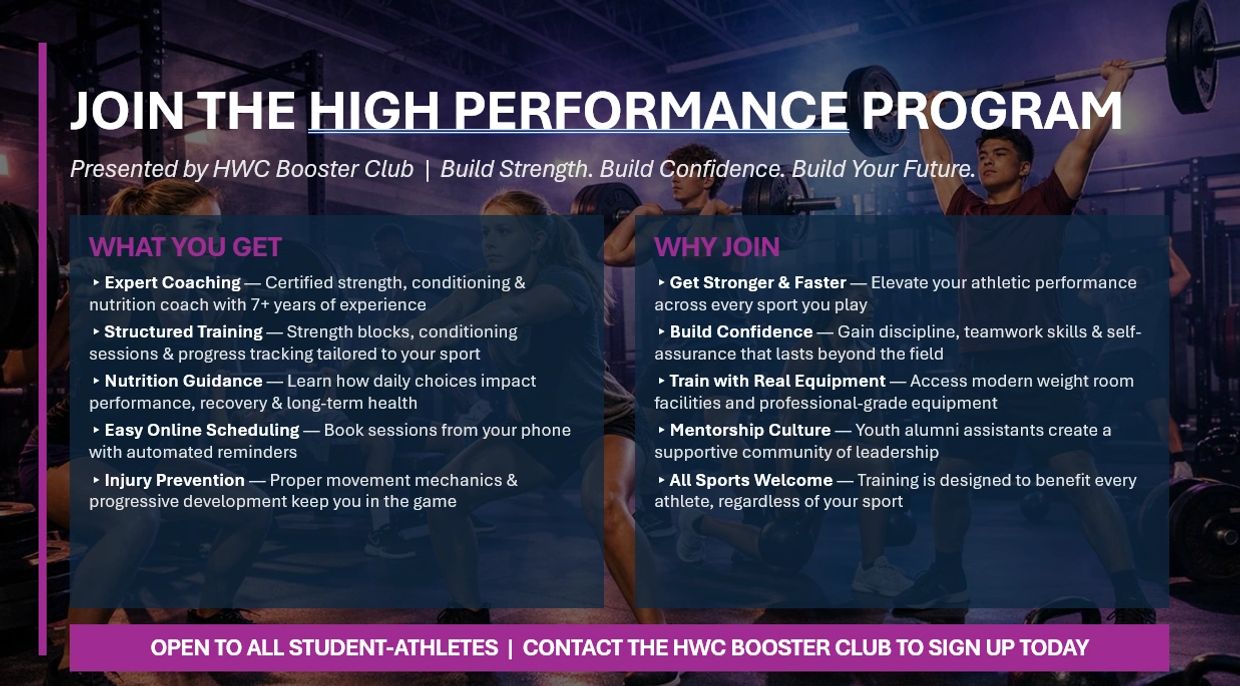 JOIN THE HIGH PERFORMANCE PROGRAM

Presented by HWC Booster Club | Build Strength. Build Confidence. Build Your Future.

WHAT YOU GET

‣ Expert Coaching — Certified strength, conditioning & nutrition coach with 7+ years of experience

‣ Structured Training — Strength blocks, conditioning sessions & progress tracking tailored to your sport

‣ Nutrition Guidance — Learn how daily choices impact performance, recovery & long-term health

‣ Easy Online Scheduling — Book sessions from your phone with automated reminders

‣ Injury Prevention — Proper movement mechanics & progressive development keep you in the game

WHY JOIN

‣ Get Stronger & Faster — Elevate your athletic performance across every sport you play

‣ Build Confidence — Gain discipline, teamwork skills & self-assurance that lasts beyond the field

‣ Train with Real Equipment — Access modern weight room facilities and professional-grade equipment

‣ Mentorship Culture — Youth alumni assistants create a supportive community of leadership

‣ All Sports Welcome — Training is designed to benefit every athlete, regardless of your sport

OPEN TO ALL STUDENT-ATHLETES | CONTACT THE HWC BOOSTER CLUB TO SIGN UP TODAY